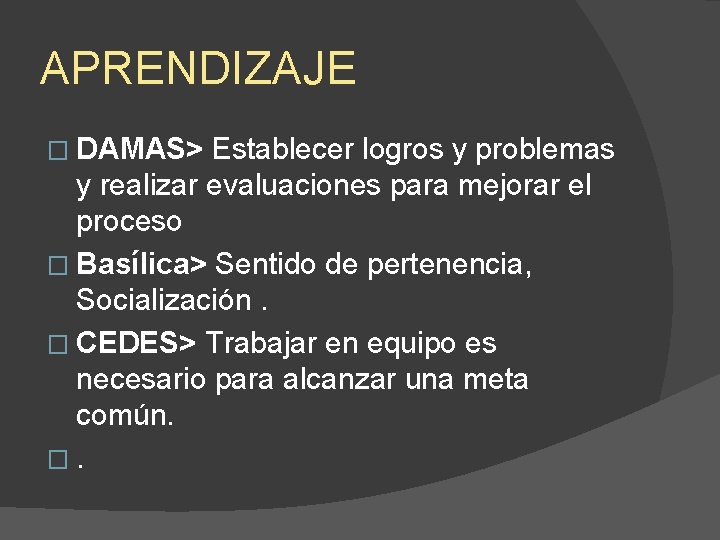 APRENDIZAJE

□ DAMAS> Establecer logros y problemas y realizar evaluaciones para mejorar el proceso

□ Basílica> Sentido de pertenencia, Socialización .

□ CEDES> Trabajar en equipo es necesario para alcanzar una meta común.

□ .